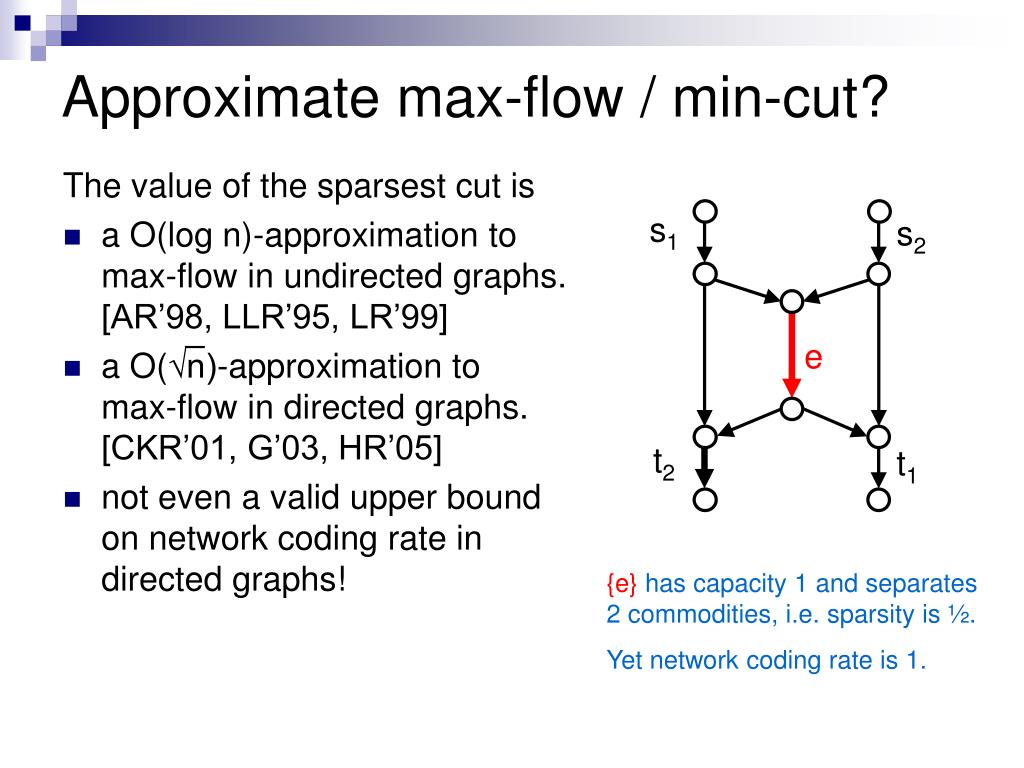 Approximate max-flow / min-cut?

The value of the sparsest cut is

- a O(log n)-approximation to max-flow in undirected graphs. [AR'98, LLR'95, LR'99]
- a O($\sqrt{n}$)-approximation to max-flow in directed graphs. [CKR'01, G'03, HR'05]
- not even a valid upper bound on network coding rate in directed graphs!

$s_1$ $s_2$ e $t_2$ $t_1$

{e} has capacity 1 and separates 2 commodities, i.e. sparsity is ½.

Yet network coding rate is 1.